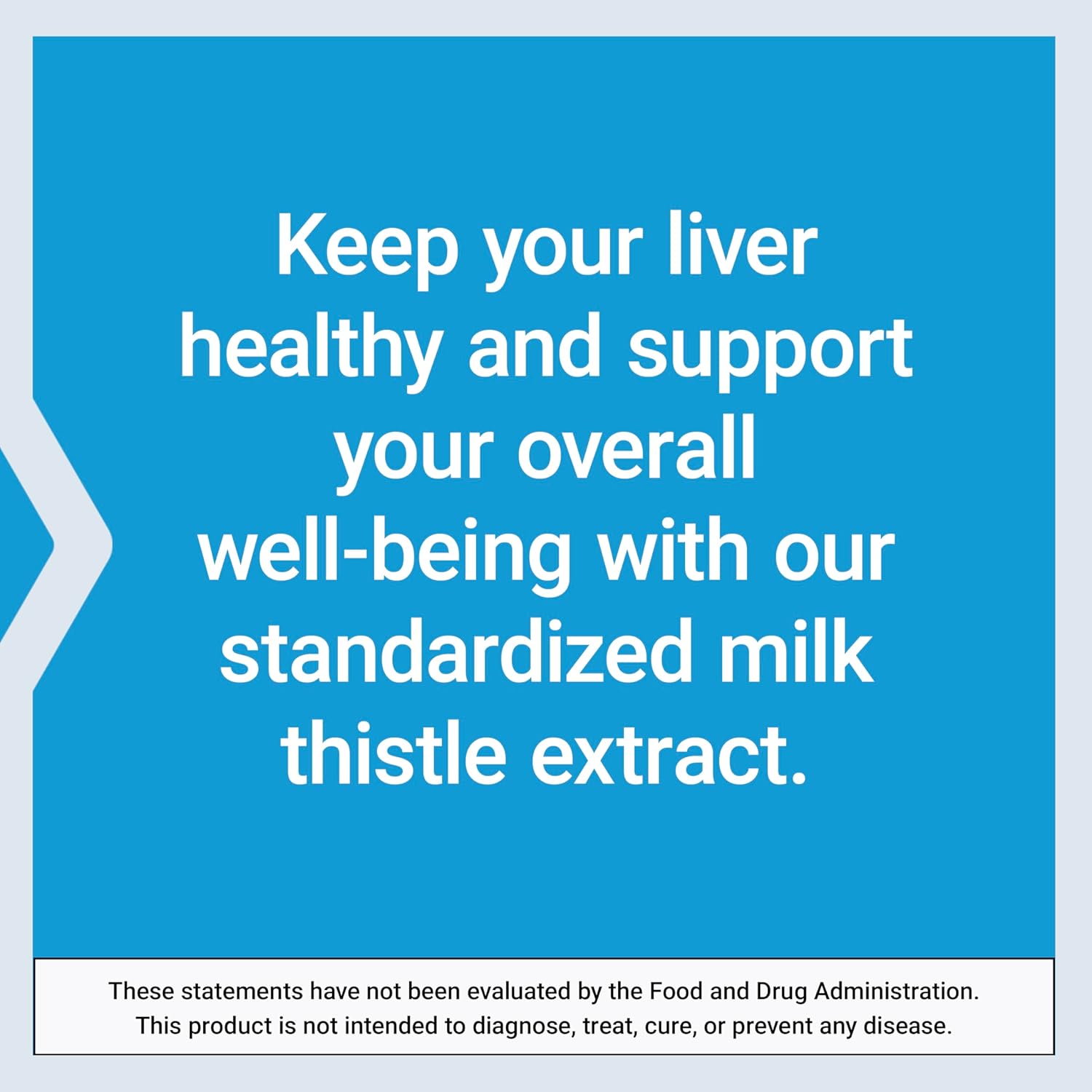 Keep your liver healthy and support your overall well-being with our standardized milk thistle extract.

These statements have not been evaluated by the Food and Drug Administration. This product is not intended to diagnose, treat, cure, or prevent any disease.